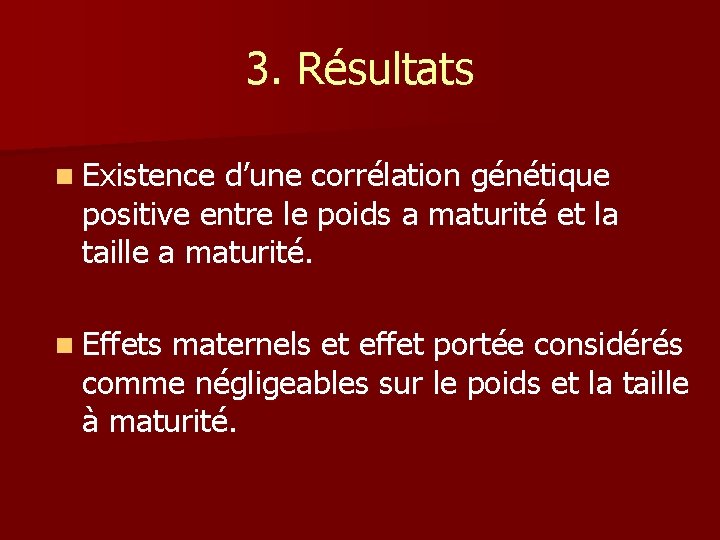 3. Résultats

Existence d’une corrélation génétique positive entre le poids a maturité et la taille a maturité.

Effets maternels et effet portée considérés comme négligeables sur le poids et la taille à maturité.